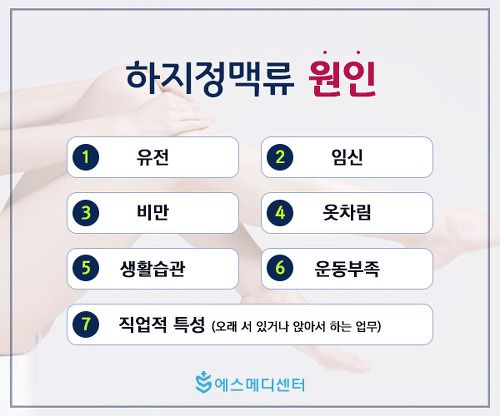 하지정맥류 원인

1 유전

2 임신

3 비만

4 옷차림

5 생활습관

6 운동부족

7 직업적 특성 (오래 서 있거나 앉아서 하는 업무)

에스메디센터